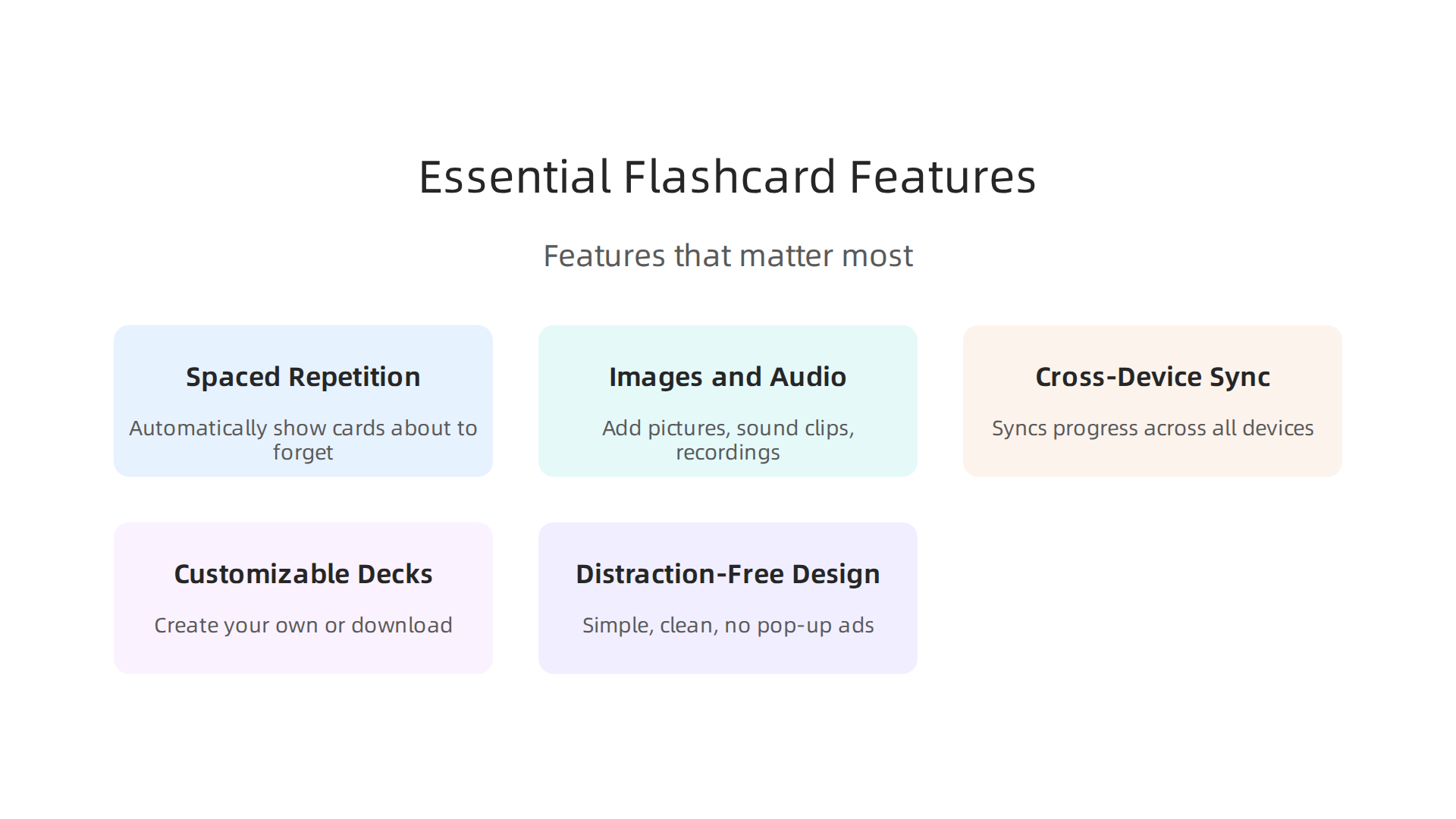 Essential Flashcard Features

Features that matter most

Spaced Repetition

Automatically show cards about to forget

Images and Audio

Add pictures, sound clips, recordings

Cross-Device Sync

Syncs progress across all devices

Customizable Decks

Create your own or download

Distraction-Free Design

Simple, clean, no pop-up ads